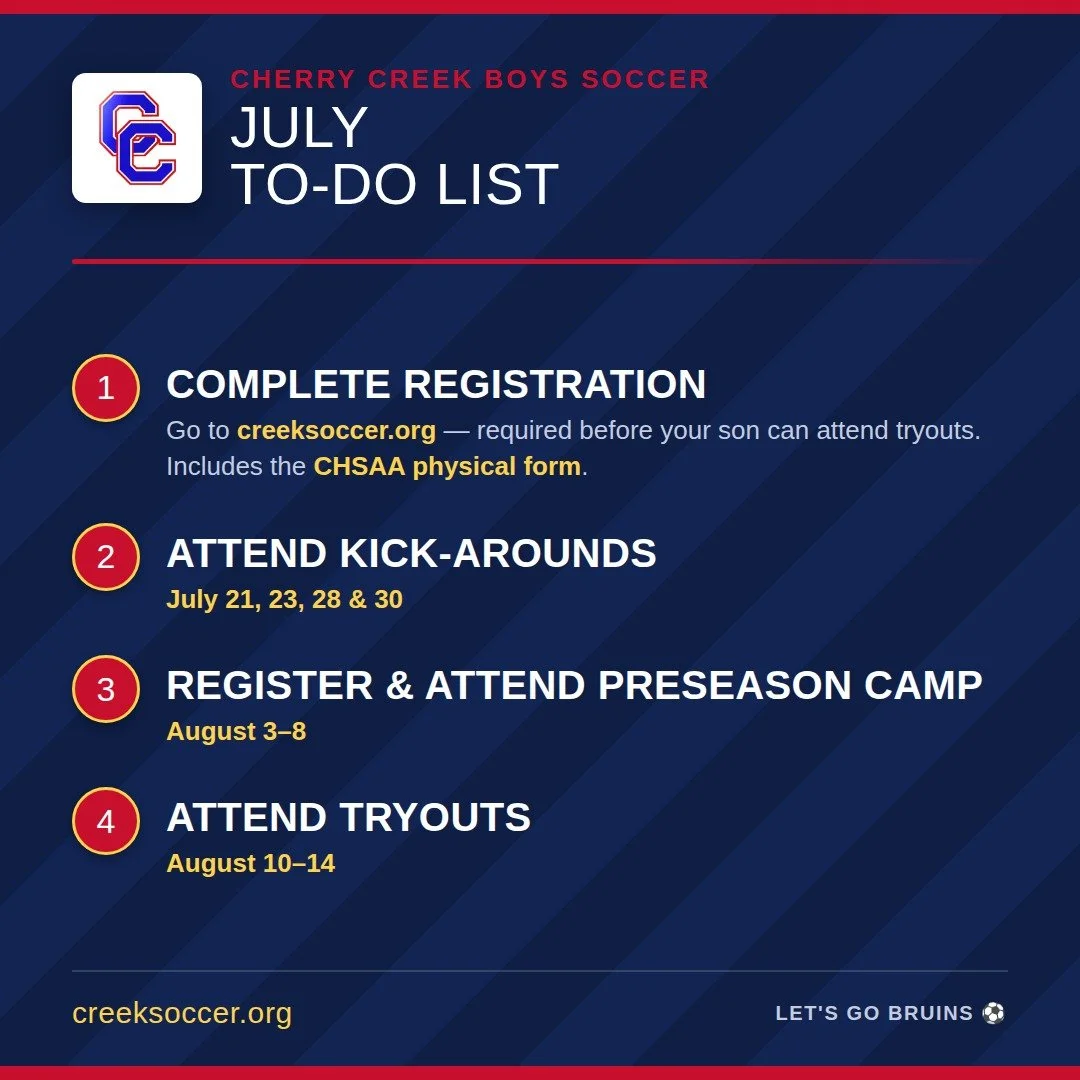 CC

CHERRY CREEK BOYS SOCCER

JULY
TO-DO LIST

1 COMPLETE REGISTRATION
Go to creeksoccer.org — required before your son can attend tryouts. Includes the CHSAA physical form.

2 ATTEND KICK-AROUNDS
July 21, 23, 28 & 30

3 REGISTER & ATTEND PRESEASON CAMP
August 3–8

4 ATTEND TRYOUTS
August 10–14

creeksoccer.org

LET'S GO BRUINS ⚽